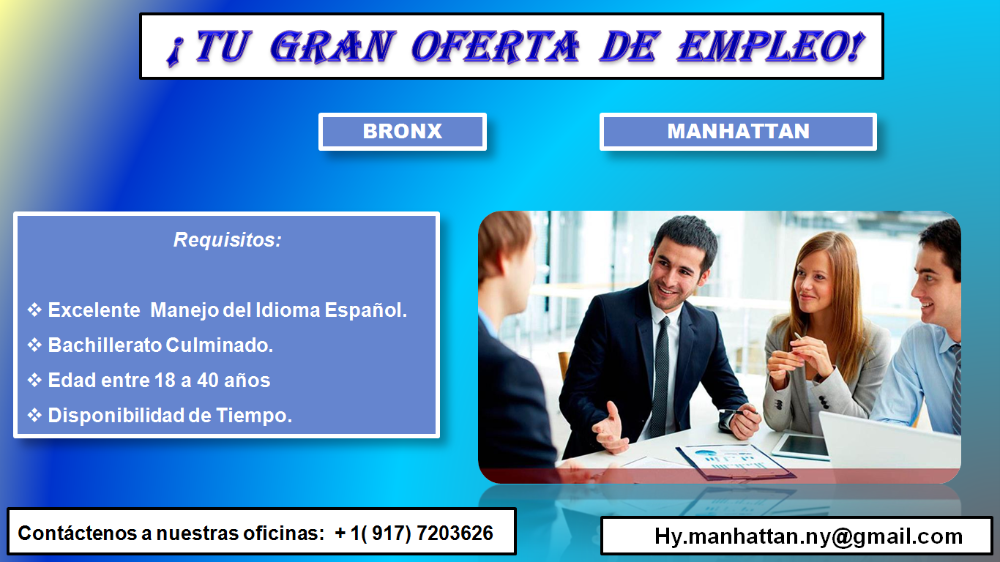 ¡TU GRAN OFERTA DE EMPLEO!

BRONX

MANHATTAN

Requisitos:

❖ Excelente Manejo del Idioma Español.
❖ Bachillerato Culminado.
❖ Edad entre 18 a 40 años
❖ Disponibilidad de Tiempo.

Contáctenos a nuestras oficinas: + 1( 917) 7203626

Hy.manhattan.ny@gmail.com